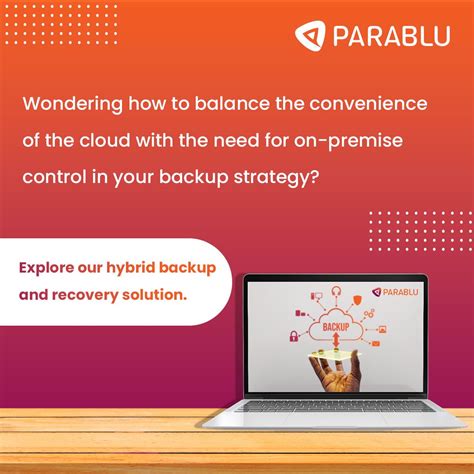 PARABLU

Wondering how to balance the convenience of the cloud with the need for on-premise control in your backup strategy?

Explore our hybrid backup and recovery solution.

PARABLU

BACKUP